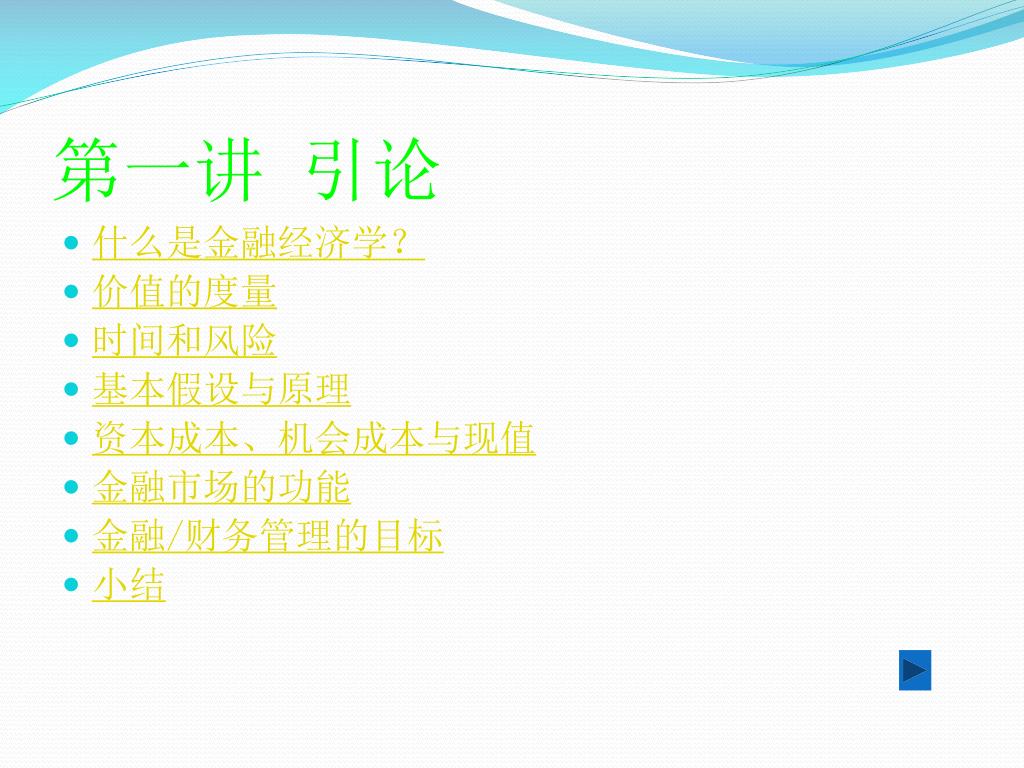 第一讲 引论

- 什么是金融经济学？
- 价值的度量
- 时间和风险
- 基本假设与原理
- 资本成本、机会成本与现值
- 金融市场的功能
- 金融/财务管理的目标
- 小结